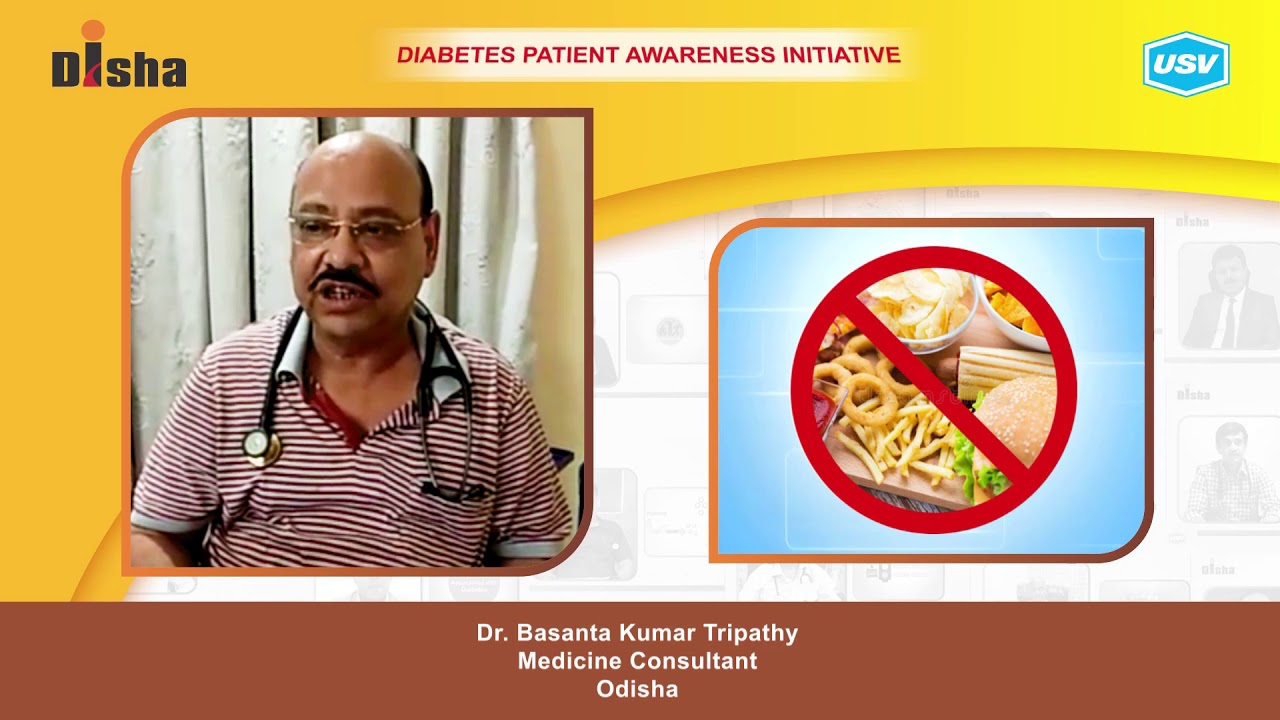 Disha

DIABETES PATIENT AWARENESS INITIATIVE

USV

Dr. Basanta Kumar Tripathy
Medicine Consultant
Odisha